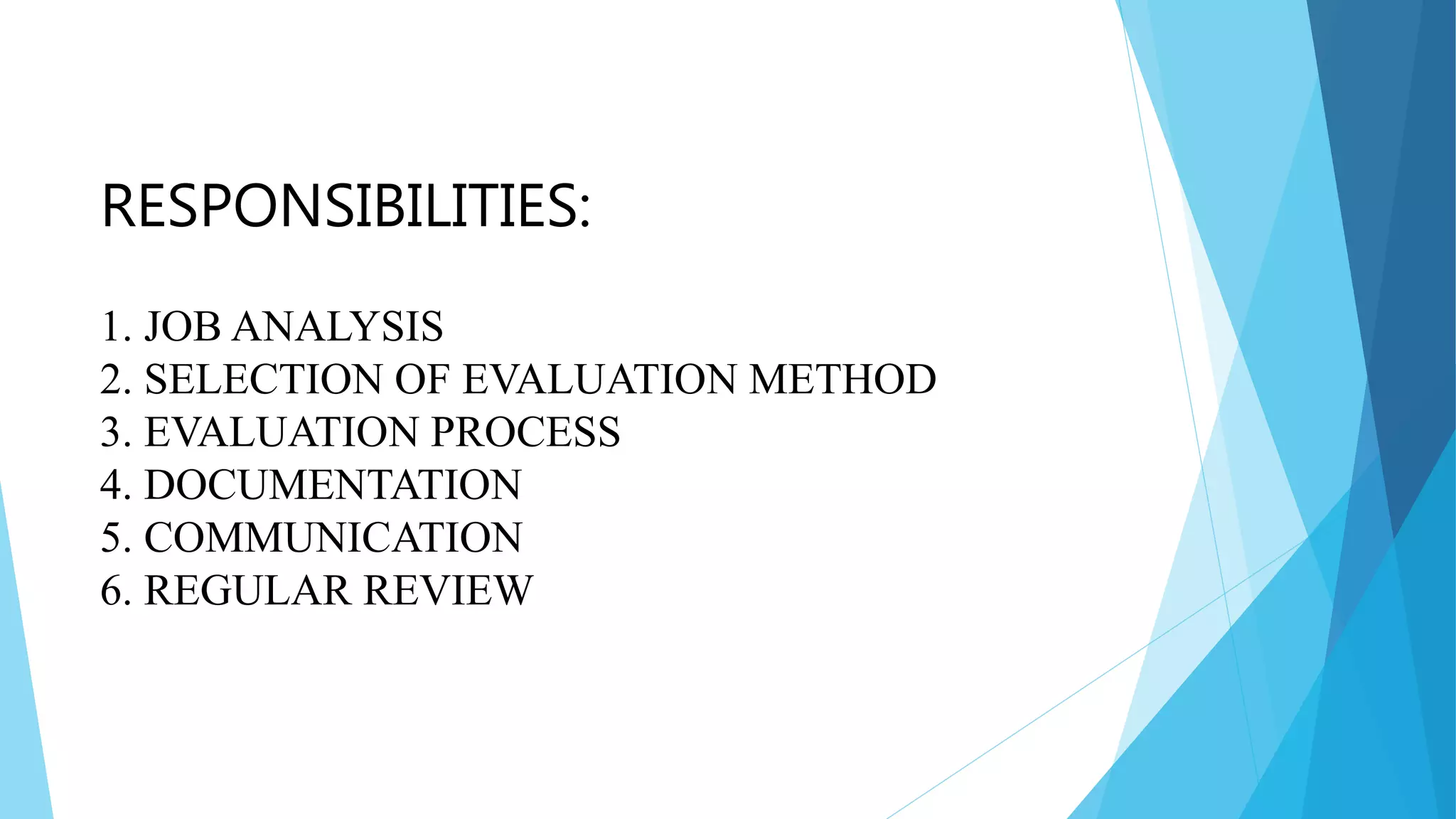 RESPONSIBILITIES:

1. JOB ANALYSIS
2. SELECTION OF EVALUATION METHOD
3. EVALUATION PROCESS
4. DOCUMENTATION
5. COMMUNICATION
6. REGULAR REVIEW